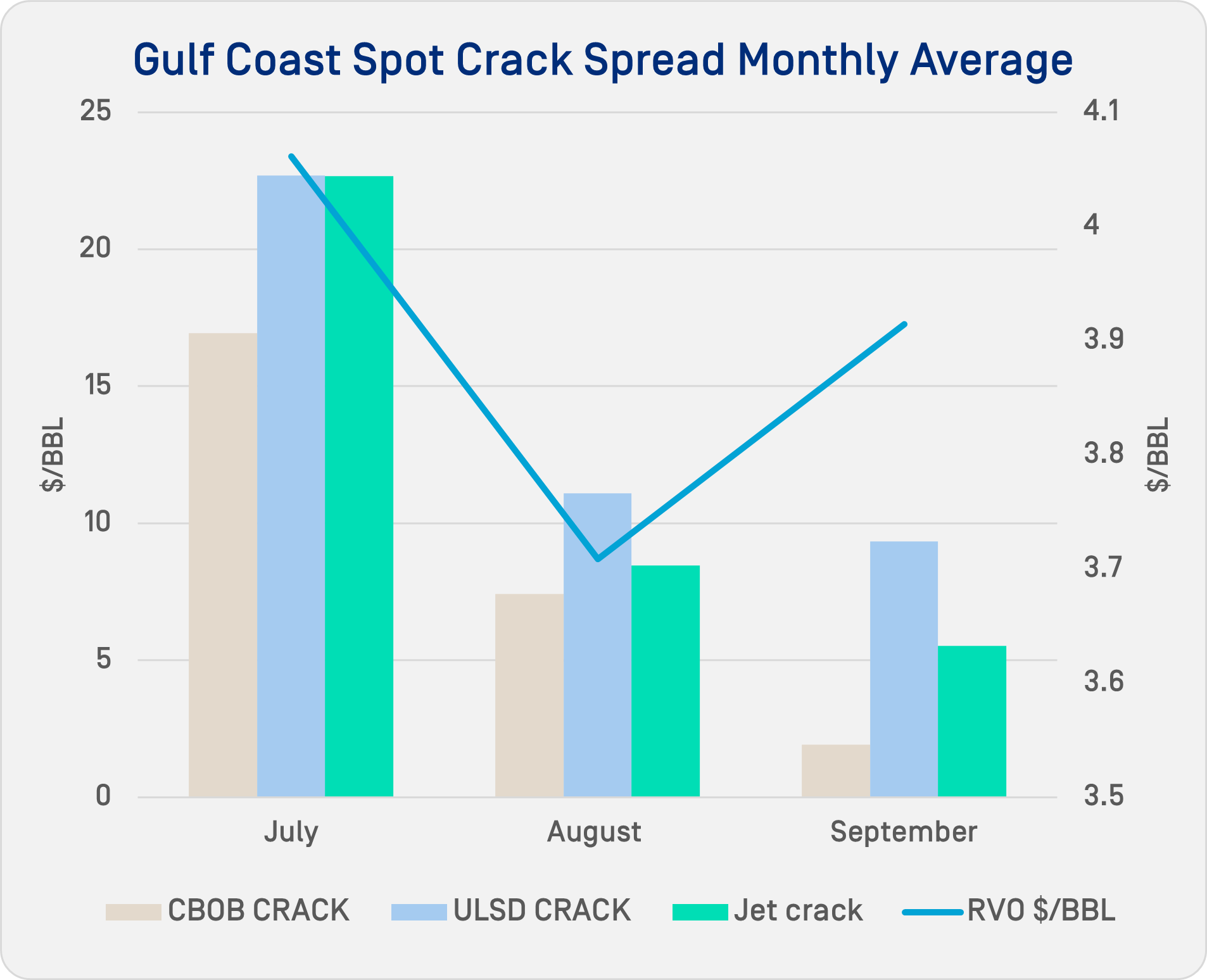 Gulf Coast Spot Crack Spread Monthly Average

$/BBL

25
20
15
10
5
0

4.1
4
3.9
3.8
3.7
3.6
3.5

$/BBL

July
August
September

CBOB CRACK
ULSD CRACK
Jet crack
RVO $/BBL